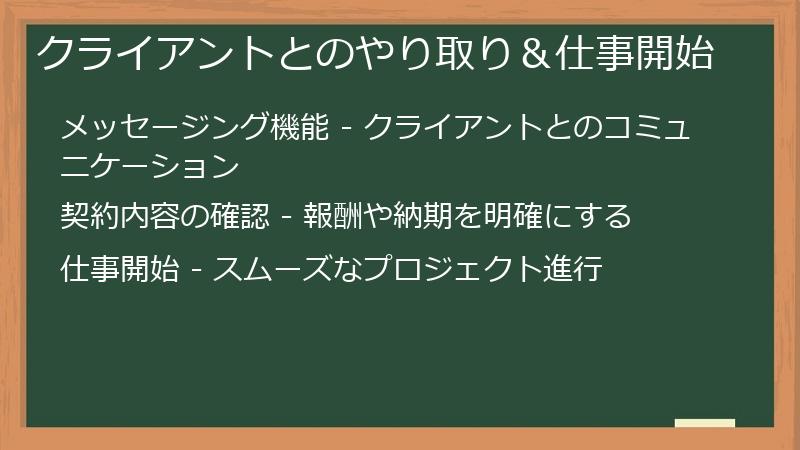 クライアントとのやり取り＆仕事開始

メッセージング機能 - クライアントとのコミュニケーション

契約内容の確認 - 報酬や納期を明確にする

仕事開始 - スムーズなプロジェクト進行